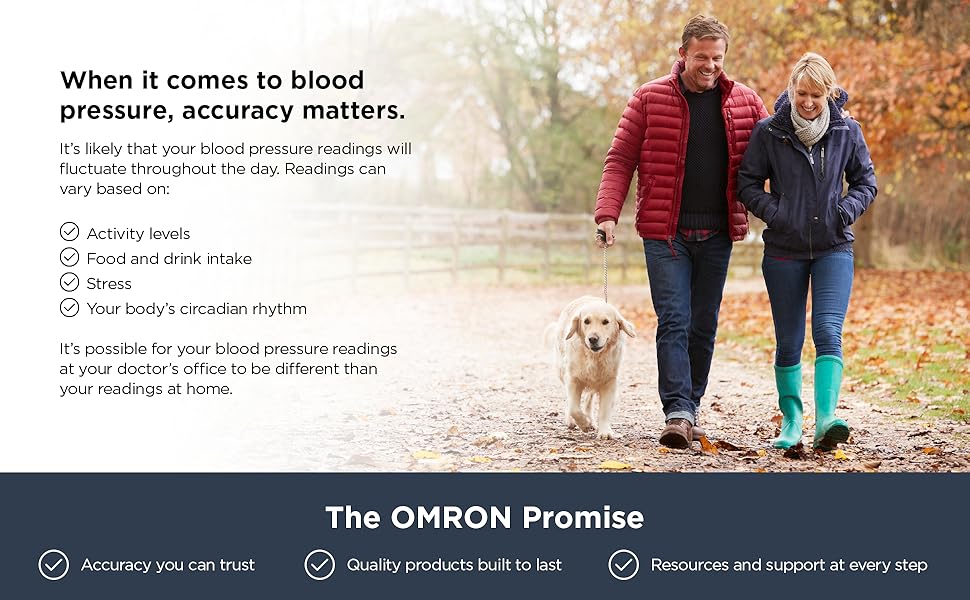 When it comes to blood pressure, accuracy matters.

It's likely that your blood pressure readings will fluctuate throughout the day. Readings can vary based on:

Activity levels
Food and drink intake
Stress
Your body's circadian rhythm

It's possible for your blood pressure readings at your doctor's office to be different than your readings at home.

The OMRON Promise

Accuracy you can trust
Quality products built to last
Resources and support at every step